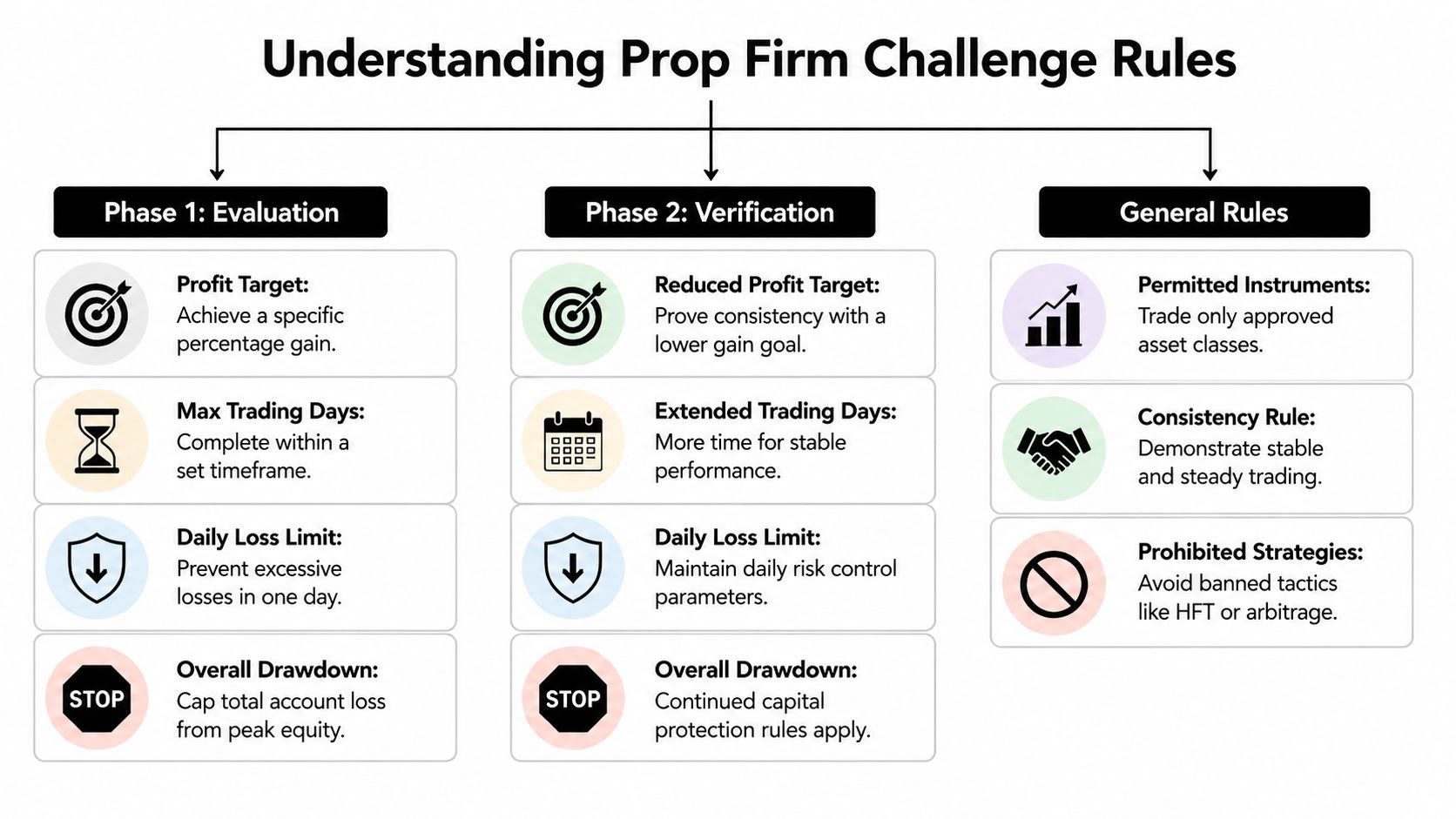 Understanding Prop Firm Challenge Rules

Phase 1: Evaluation

Profit Target: Achieve a specific percentage gain.

Max Trading Days: Complete within a set timeframe.

Daily Loss Limit: Prevent excessive losses in one day.

STOP

Overall Drawdown: Cap total account loss from peak equity.

Phase 2: Verification

Reduced Profit Target: Prove consistency with a lower gain goal.

Extended Trading Days: More time for stable performance.

Daily Loss Limit: Maintain daily risk control parameters.

STOP

Overall Drawdown: Continued capital protection rules apply.

General Rules

Permitted Instruments: Trade only approved asset classes.

Consistency Rule: Demonstrate stable and steady trading.

Prohibited Strategies: Avoid banned tactics like HFT or arbitrage.